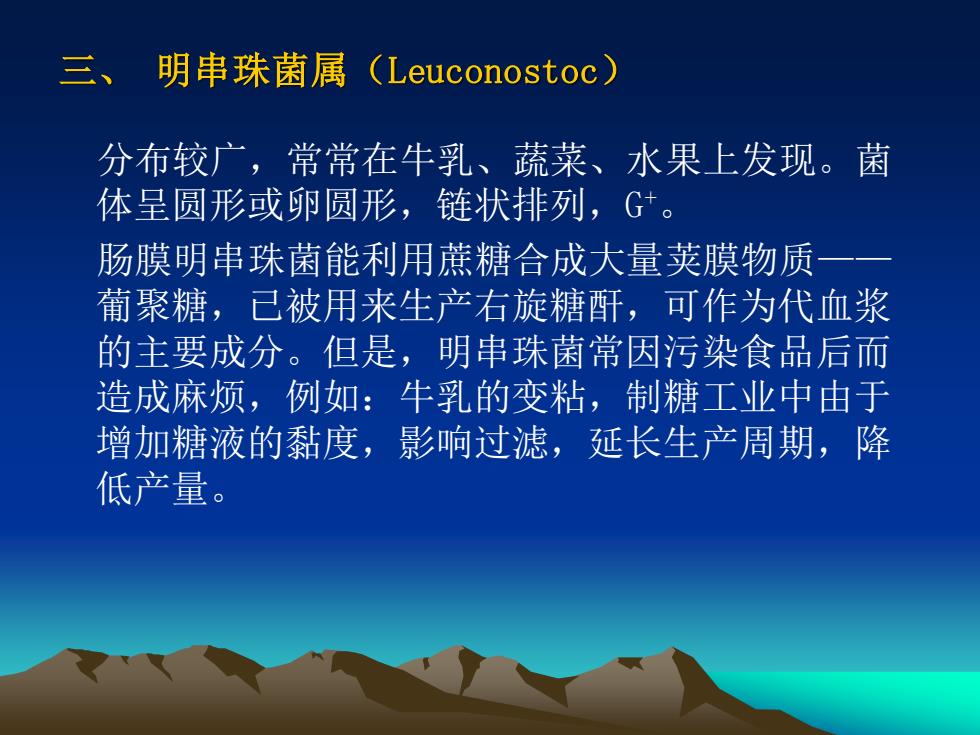 三、 明串珠菌属（Leuconostoc）

分布较广，常常在牛乳、蔬菜、水果上发现。菌体呈圆形或卵圆形，链状排列，$G^+$。

肠膜明串珠菌能利用蔗糖合成大量荚膜物质——葡聚糖，已被用来生产右旋糖酐，可作为代血浆的主要成分。但是，明串珠菌常因污染食品后而造成麻烦，例如：牛乳的变粘，制糖工业中由于增加糖液的黏度，影响过滤，延长生产周期，降低产量。